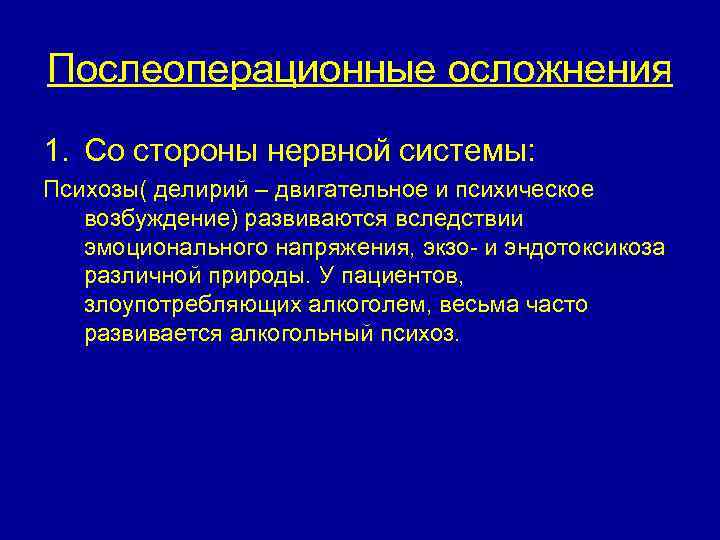 Послеоперационные осложнения

1. Со стороны нервной системы:

Психозы( делирий – двигательное и психическое возбуждение) развиваются вследствии эмоционального напряжения, экзо- и эндотоксикоза различной природы. У пациентов, злоупотребляющих алкоголем, весьма часто развивается алкогольный психоз.